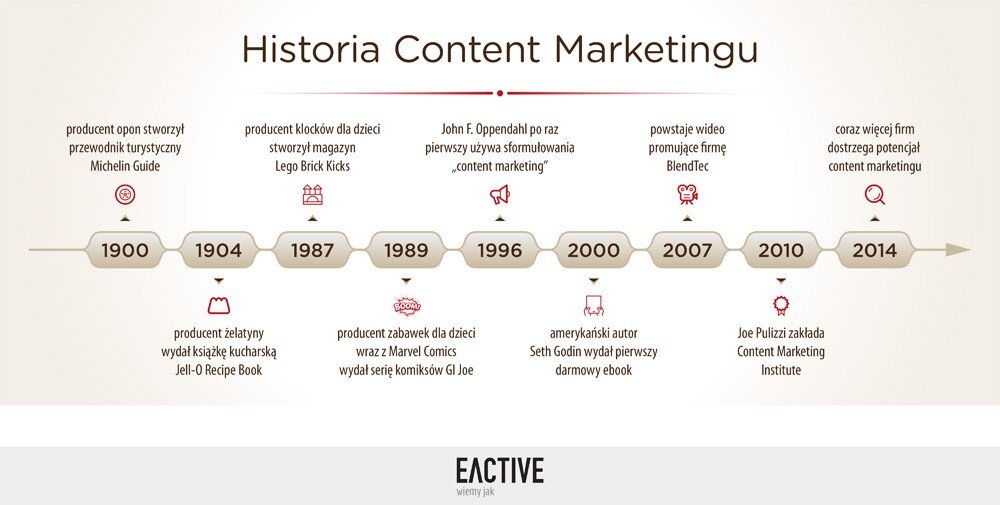 Historia Content Marketingu

producent opon stworzył przewodnik turystyczny Michelin Guide

producent klocków dla dzieci stworzył magazyn Lego Brick Kicks

John F. Oppendahl po raz pierwszy używa sformułowania „content marketing"

powstaje wideo promujące firmę BlendTec

coraz więcej firm dostrzega potencjał content marketingu

1900 1904 1987 1989 1996 2000 2007 2010 2014

producent żelatyny wydał książkę kucharską Jell-O Recipe Book

BOOM!

producent zabawek dla dzieci wraz z Marvel Comics wydał serię komiksów GI Joe

amerykański autor Seth Godin wydał pierwszy darmowy ebook

Joe Pulizzi zakłada Content Marketing Institute

EACTIVE
wiemy jak